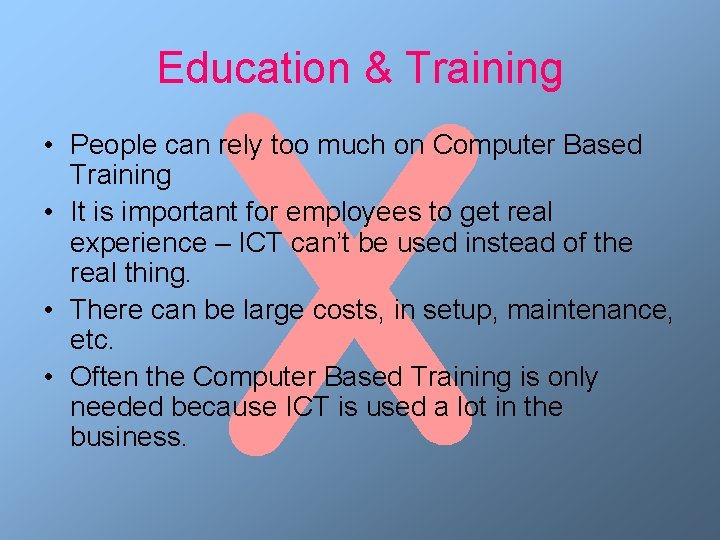 Education & Training

• People can rely too much on Computer Based Training
• It is important for employees to get real experience – ICT can't be used instead of the real thing.
• There can be large costs, in setup, maintenance, etc.
• Often the Computer Based Training is only needed because ICT is used a lot in the business.